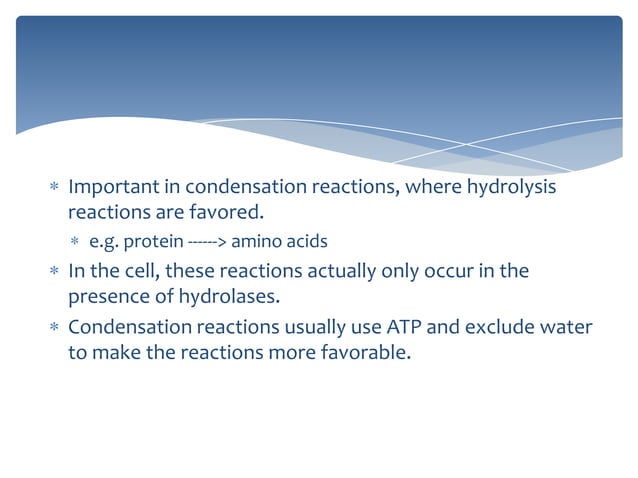 * Important in condensation reactions, where hydrolysis reactions are favored.
  * e.g. protein ------> amino acids
* In the cell, these reactions actually only occur in the presence of hydrolases.
* Condensation reactions usually use ATP and exclude water to make the reactions more favorable.